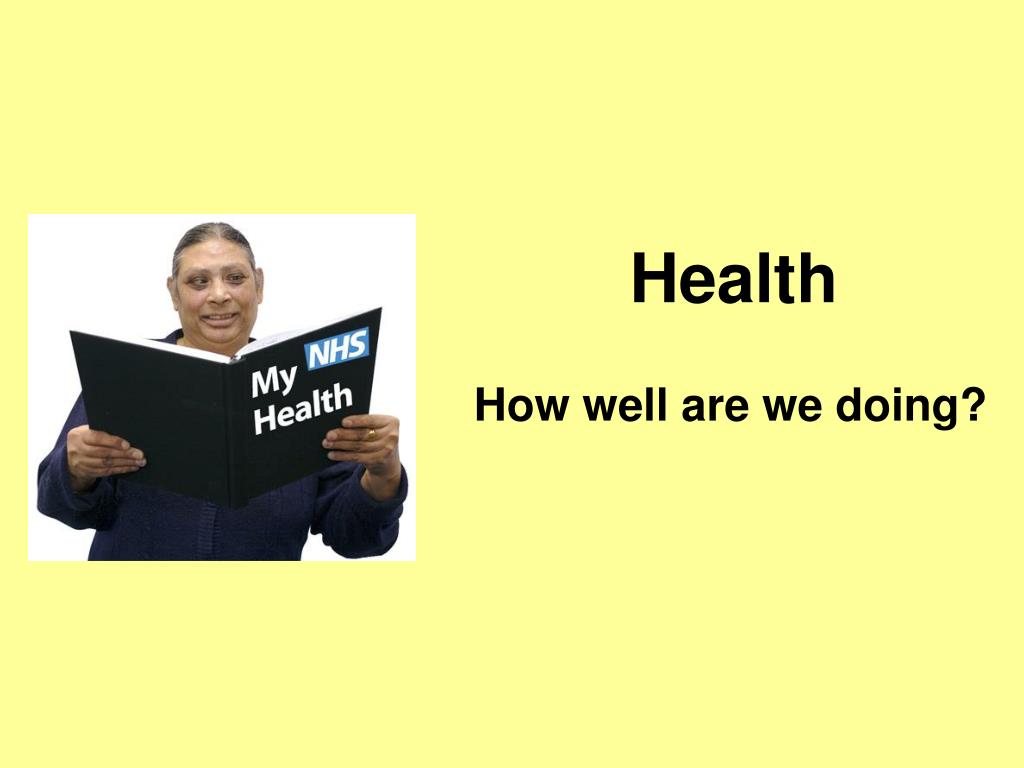 My NHS Health

Health

How well are we doing?